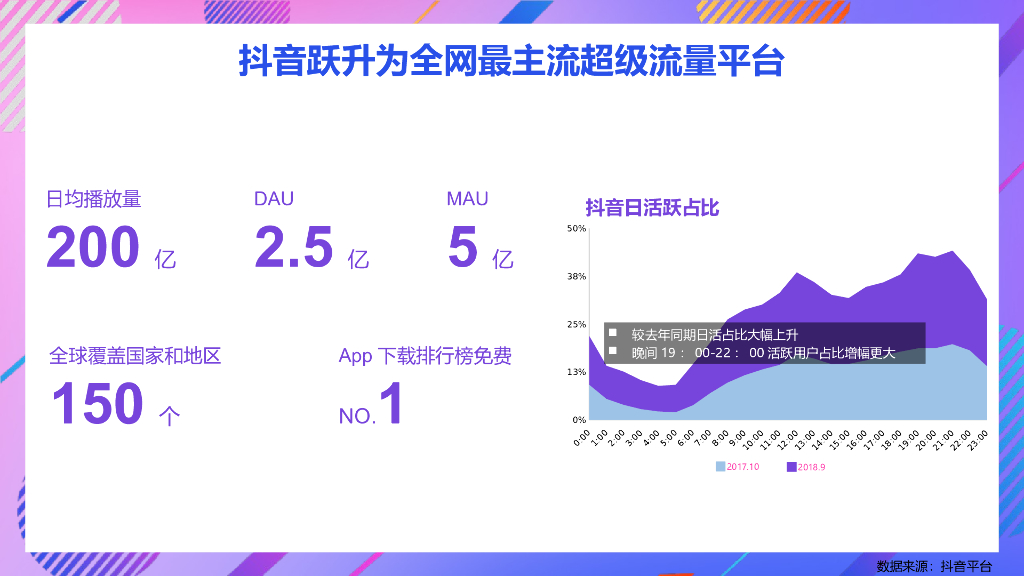 抖音跃升为全网最主流超级流量平台

日均播放量
200 亿

DAU
2.5 亿

MAU
5 亿

全球覆盖国家和地区
150 个

App 下载排行榜免费
NO.1

抖音日活跃占比

50%
38%
25%
13%
0%

■ 较去年同期日活占比大幅上升
■ 晚间 19： 00-22： 00 活跃用户占比增幅更大

0:00 1:00 2:00 3:00 4:00 5:00 6:00 7:00 8:00 9:00 10:00 11:00 12:00 13:00 14:00 15:00 16:00 17:00 18:00 19:00 20:00 21:00 22:00 23:00

2017.10 2018.9

数据来源：抖音平台